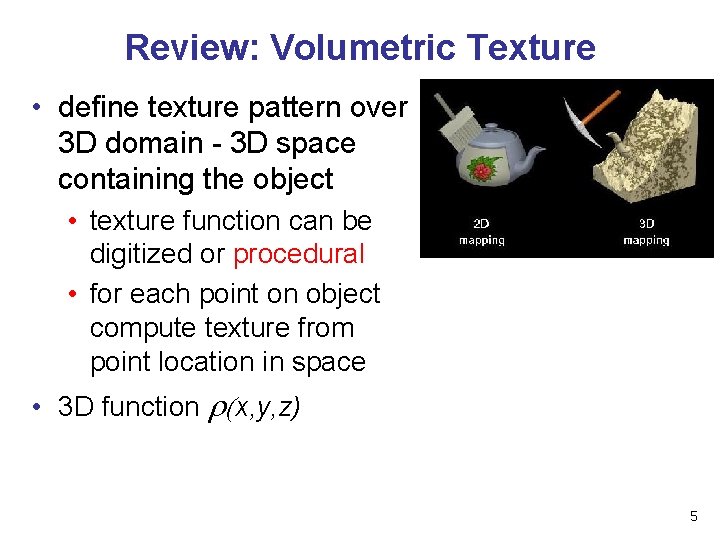 Review: Volumetric Texture

• define texture pattern over 3D domain - 3D space containing the object
  • texture function can be digitized or procedural
  • for each point on object compute texture from point location in space
• 3D function $\rho(x,y,z)$

2D mapping

3D mapping

5